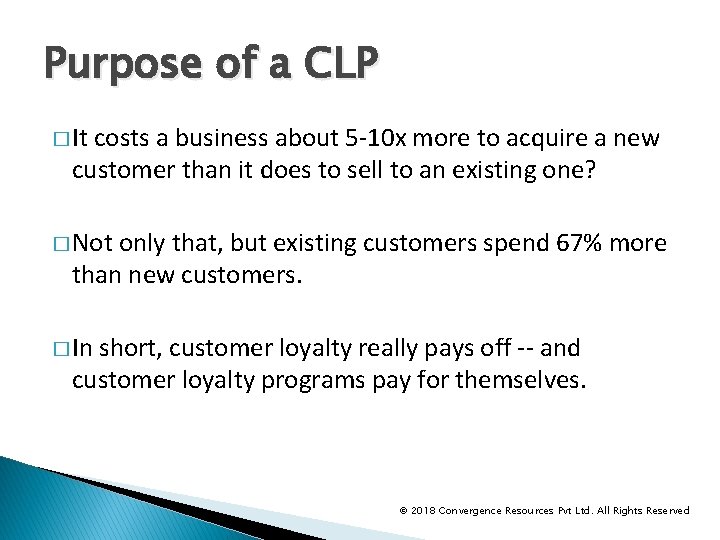 Purpose of a CLP

□ It costs a business about 5-10x more to acquire a new customer than it does to sell to an existing one?

□ Not only that, but existing customers spend 67% more than new customers.

□ In short, customer loyalty really pays off -- and customer loyalty programs pay for themselves.

© 2018 Convergence Resources Pvt Ltd. All Rights Reserved